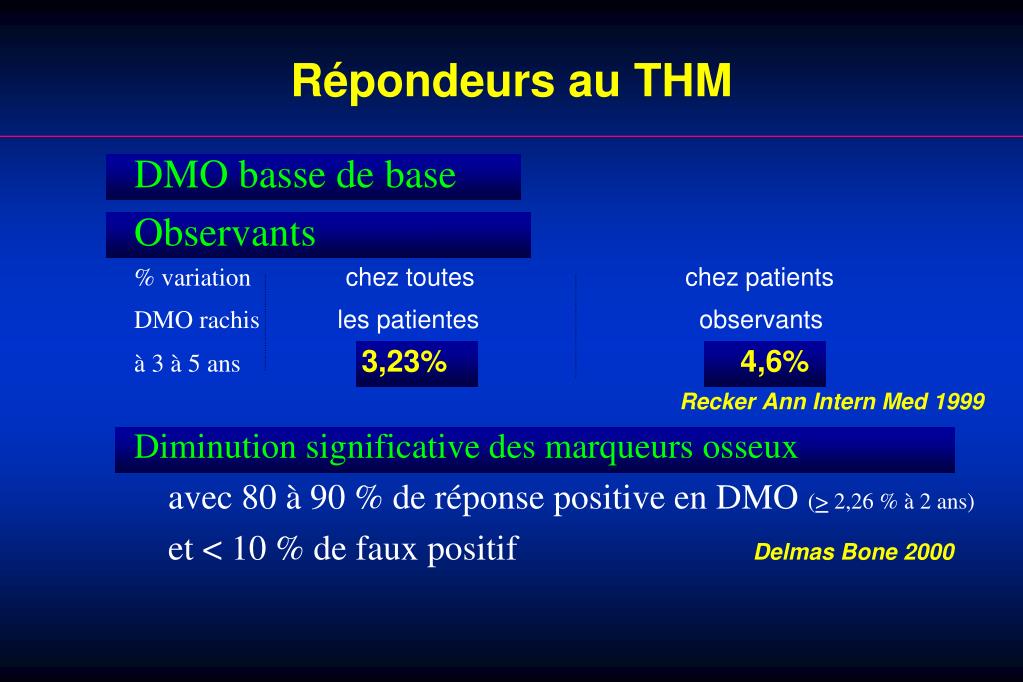 Répondeurs au THM

DMO basse de base

Observants

| % variation DMO rachis à 3 à 5 ans | chez toutes les patientes | chez patients observants |
|---|---|---|
| | 3,23% | 4,6% |

Recker Ann Intern Med 1999

Diminution significative des marqueurs osseux

avec 80 à 90 % de réponse positive en DMO ($\geq$ 2,26 % à 2 ans)

et < 10 % de faux positif

Delmas Bone 2000